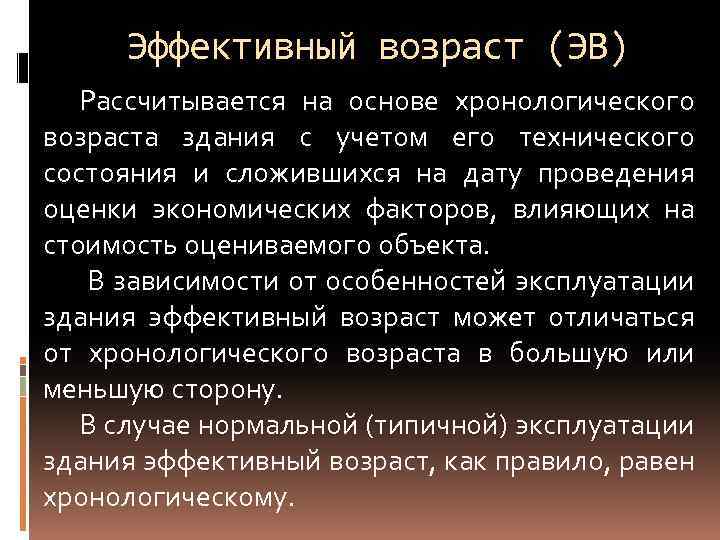 Эффективный возраст (ЭВ)

Рассчитывается на основе хронологического возраста здания с учетом его технического состояния и сложившихся на дату проведения оценки экономических факторов, влияющих на стоимость оцениваемого объекта.

В зависимости от особенностей эксплуатации здания эффективный возраст может отличаться от хронологического возраста в большую или меньшую сторону.

В случае нормальной (типичной) эксплуатации здания эффективный возраст, как правило, равен хронологическому.